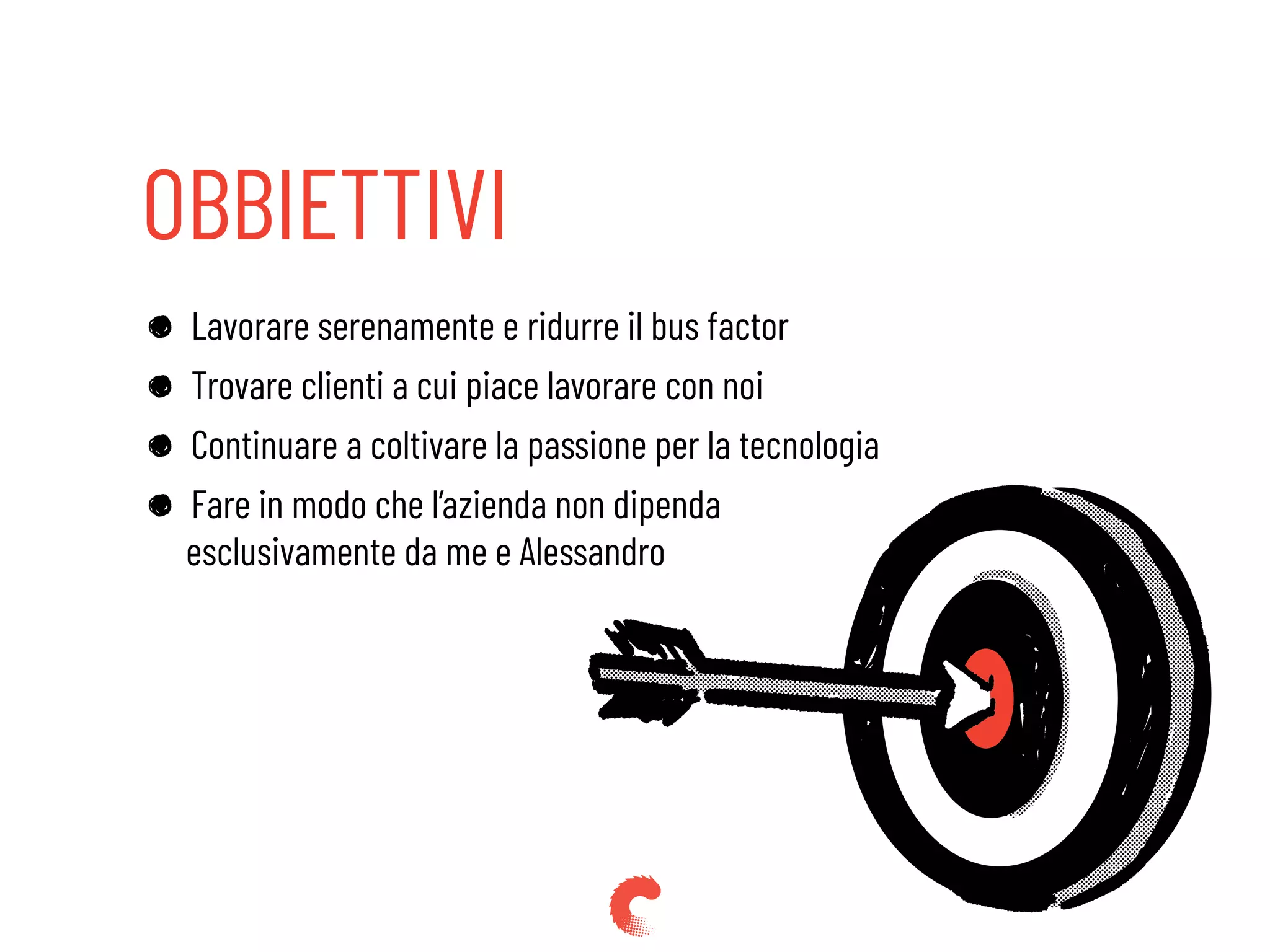 OBBIETTIVI

- Lavorare serenamente e ridurre il bus factor
- Trovare clienti a cui piace lavorare con noi
- Continuare a coltivare la passione per la tecnologia
- Fare in modo che l'azienda non dipenda esclusivamente da me e Alessandro